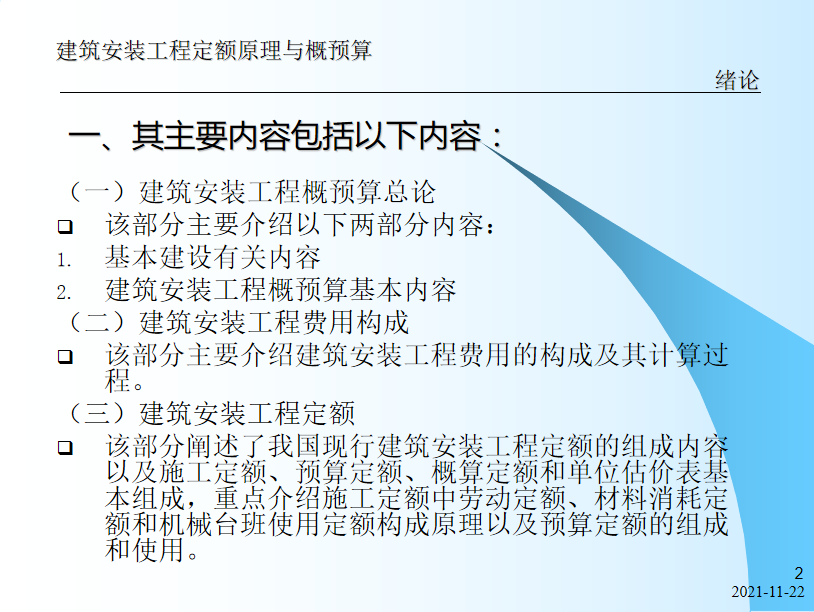 建筑安装工程定额原理与概预算

绪论

一、其主要内容包括以下内容：

（一）建筑安装工程概预算总论

❑ 该部分主要介绍以下两部分内容：

1. 基本建设有关内容

2. 建筑安装工程概预算基本内容

（二）建筑安装工程费用构成

❑ 该部分主要介绍建筑安装工程费用的构成及其计算过程。

（三）建筑安装工程定额

❑ 该部分阐述了我国现行建筑安装工程定额的组成内容以及施工定额、预算定额、概算定额和单位估价表基本组成，重点介绍施工定额中劳动定额、材料消耗定额和机械台班使用定额构成原理以及预算定额的组成和使用。

2

2021-11-22